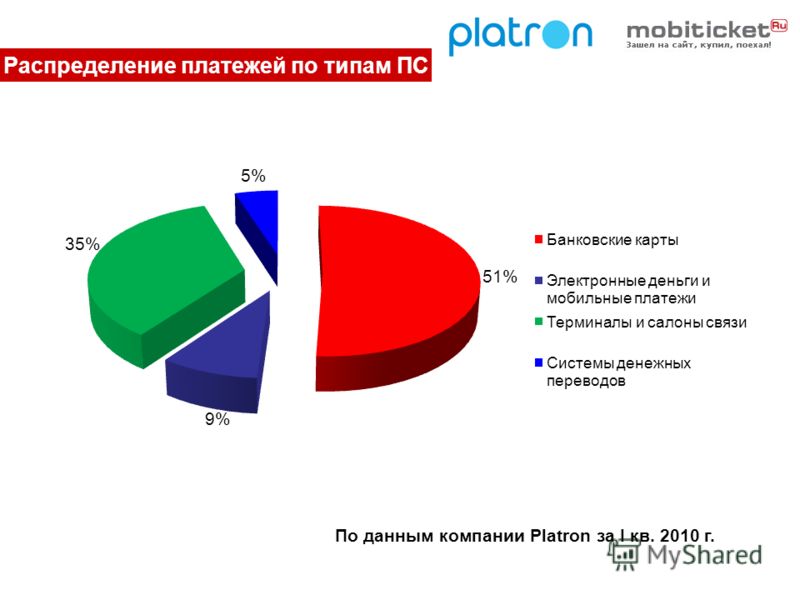 platron

mobiticket Ru
Зашел на сайт, купил, поехал!

Распределение платежей по типам ПС

5%

35%

51%

9%

Банковские карты

Электронные деньги и мобильные платежи

Терминалы и салоны связи

Системы денежных переводов

По данным компании Platron за I кв. 2010 г.

MyShared